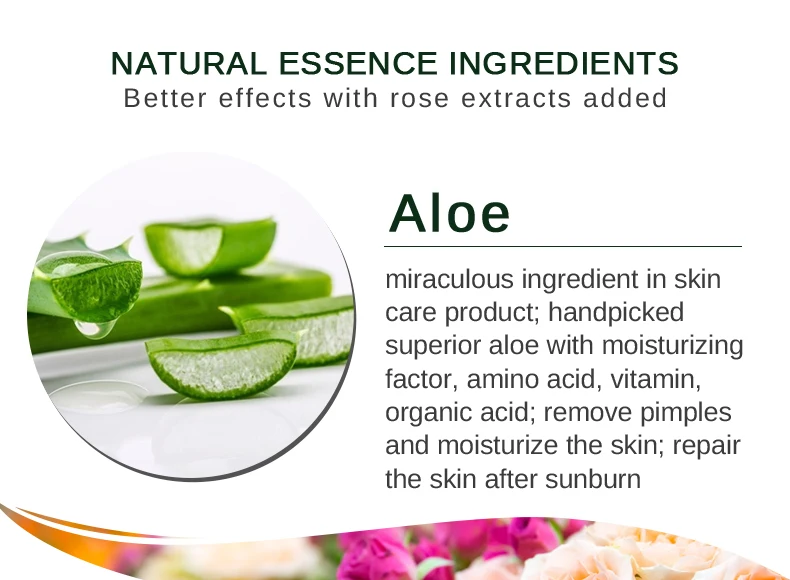 NATURAL ESSENCE INGREDIENTS
Better effects with rose extracts added

Aloe

miraculous ingredient in skin care product; handpicked superior aloe with moisturizing factor, amino acid, vitamin, organic acid; remove pimples and moisturize the skin; repair the skin after sunburn